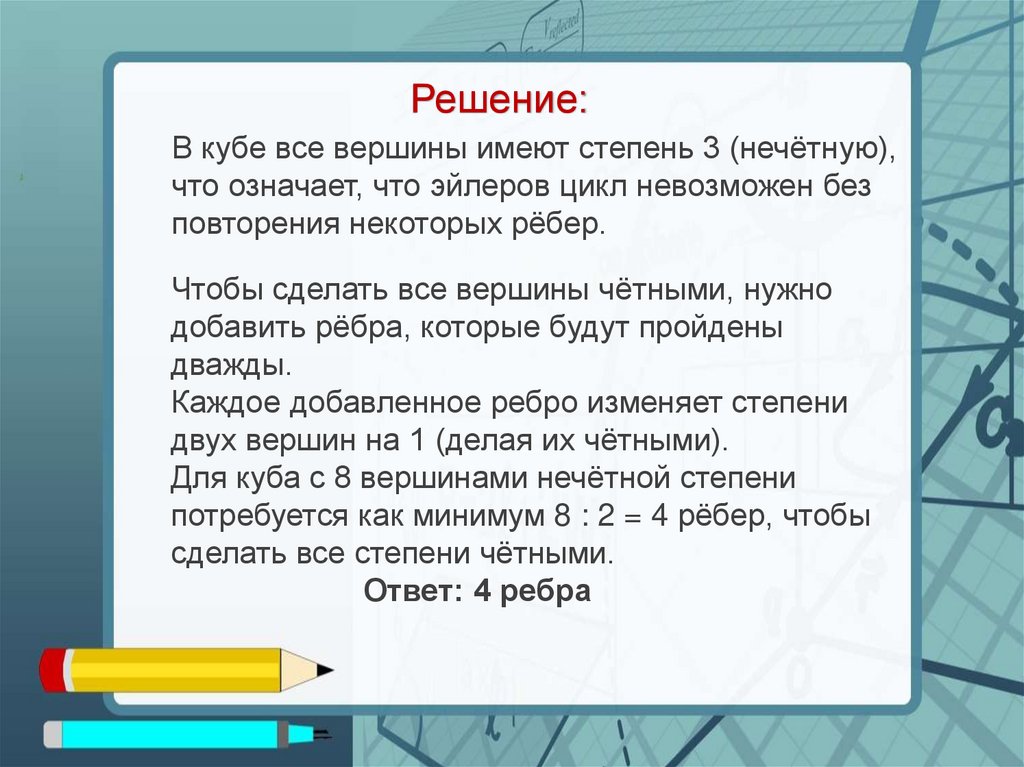 Решение:

В кубе все вершины имеют степень 3 (нечётную), что означает, что эйлеров цикл невозможен без повторения некоторых рёбер.

Чтобы сделать все вершины чётными, нужно добавить рёбра, которые будут пройдены дважды.
Каждое добавленное ребро изменяет степени двух вершин на 1 (делая их чётными).
Для куба с 8 вершинами нечётной степени потребуется как минимум 8 : 2 = 4 рёбер, чтобы сделать все степени чётными.
Ответ: 4 ребра